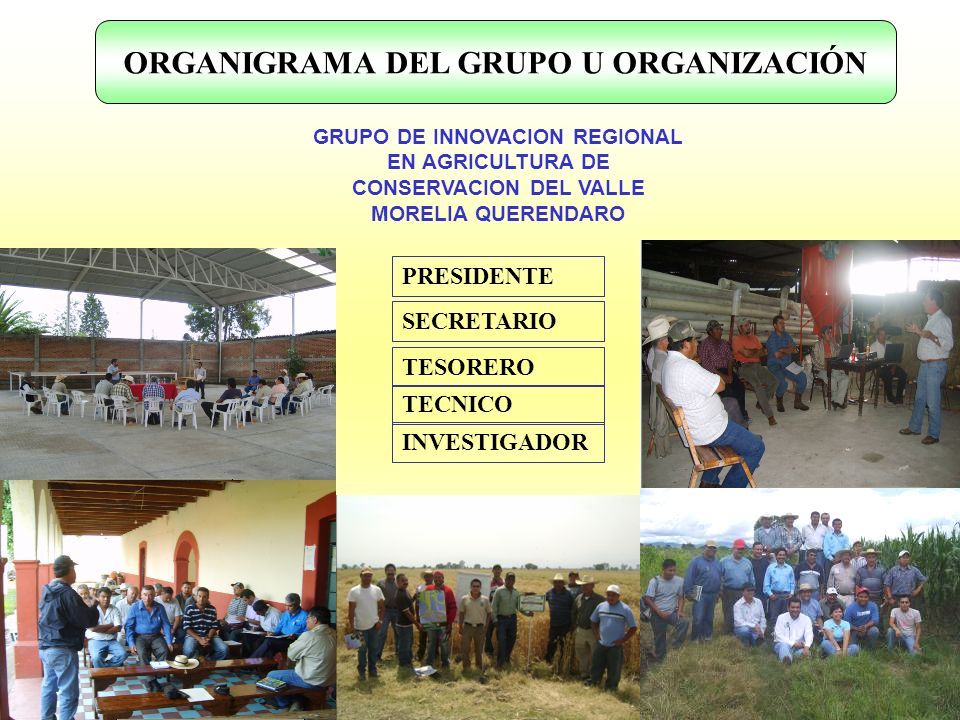 ORGANIGRAMA DEL GRUPO U ORGANIZACIÓN

GRUPO DE INNOVACION REGIONAL
EN AGRICULTURA DE
CONSERVACION DEL VALLE
MORELIA QUERENDARO

PRESIDENTE

SECRETARIO

TESORERO

TECNICO

INVESTIGADOR